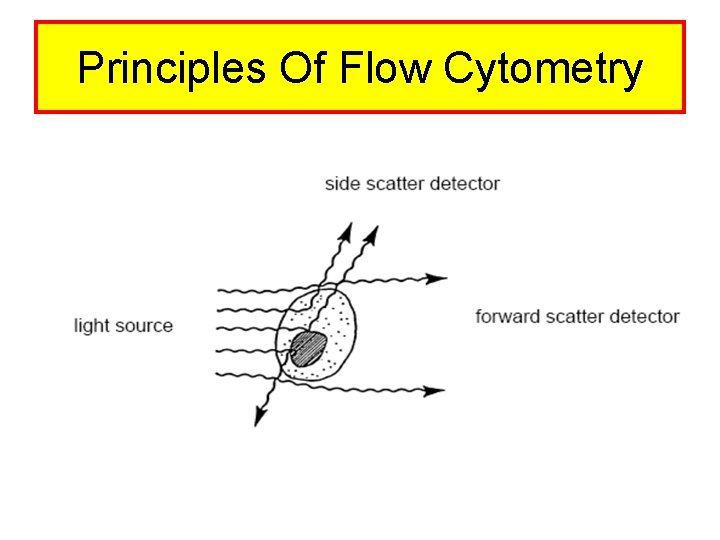 Principles Of Flow Cytometry

side scatter detector

light source

forward scatter detector